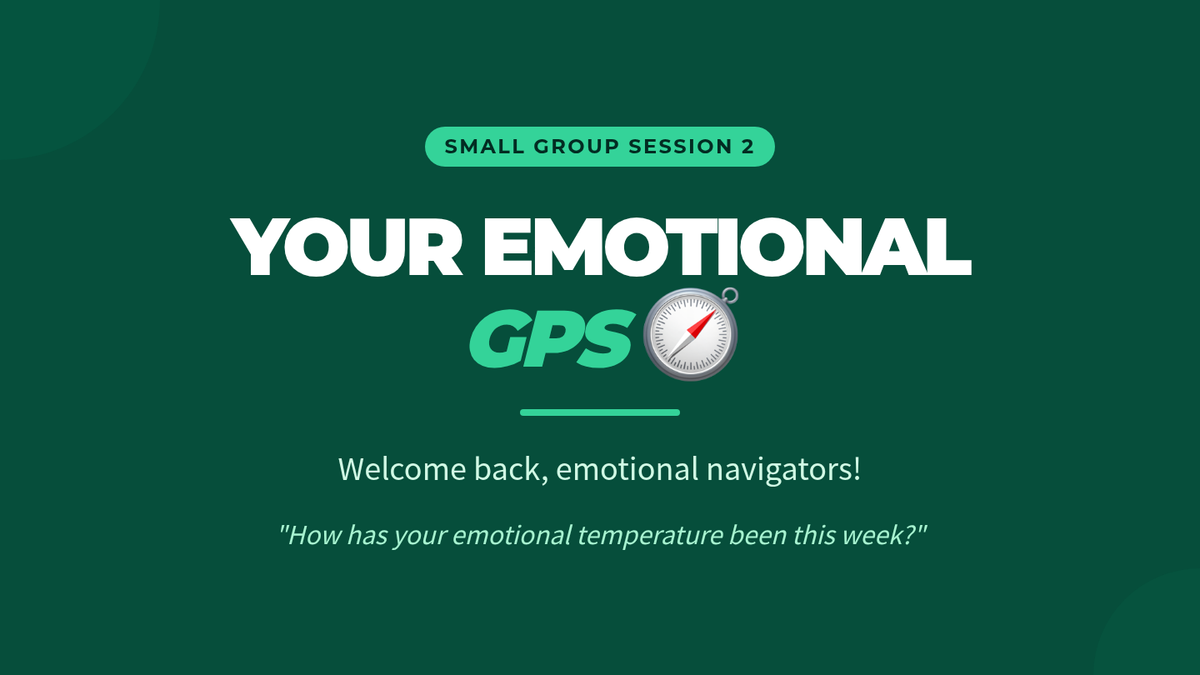 SMALL GROUP SESSION 2

YOUR EMOTIONAL GPS

Welcome back, emotional navigators!

"How has your emotional temperature been this week?"